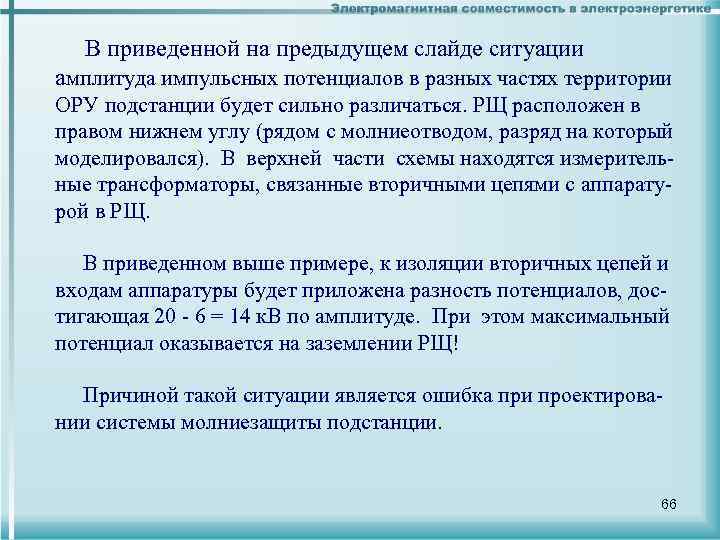 Электромагнитная совместимость в электроэнергетике

В приведенной на предыдущем слайде ситуации амплитуда импульсных потенциалов в разных частях территории ОРУ подстанции будет сильно различаться. РЩ расположен в правом нижнем углу (рядом с молниеотводом, разряд на который моделировался). В верхней части схемы находятся измерительные трансформаторы, связанные вторичными цепями с аппаратурой в РЩ.

В приведенном выше примере, к изоляции вторичных цепей и входам аппаратуры будет приложена разность потенциалов, достигающая 20 - 6 = 14 кВ по амплитуде. При этом максимальный потенциал оказывается на заземлении РЩ!

Причиной такой ситуации является ошибка при проектировании системы молниезащиты подстанции.

66